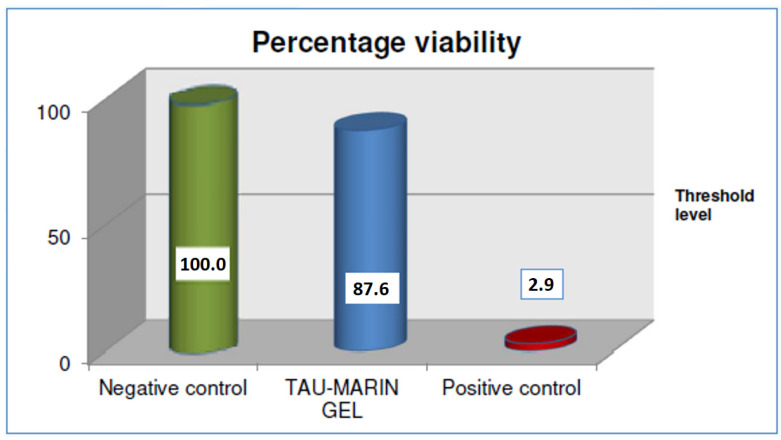 Percentage viability

100
50
0

Threshold level

100.0
87.6
2.9

Negative control
TAU-MARIN GEL
Positive control